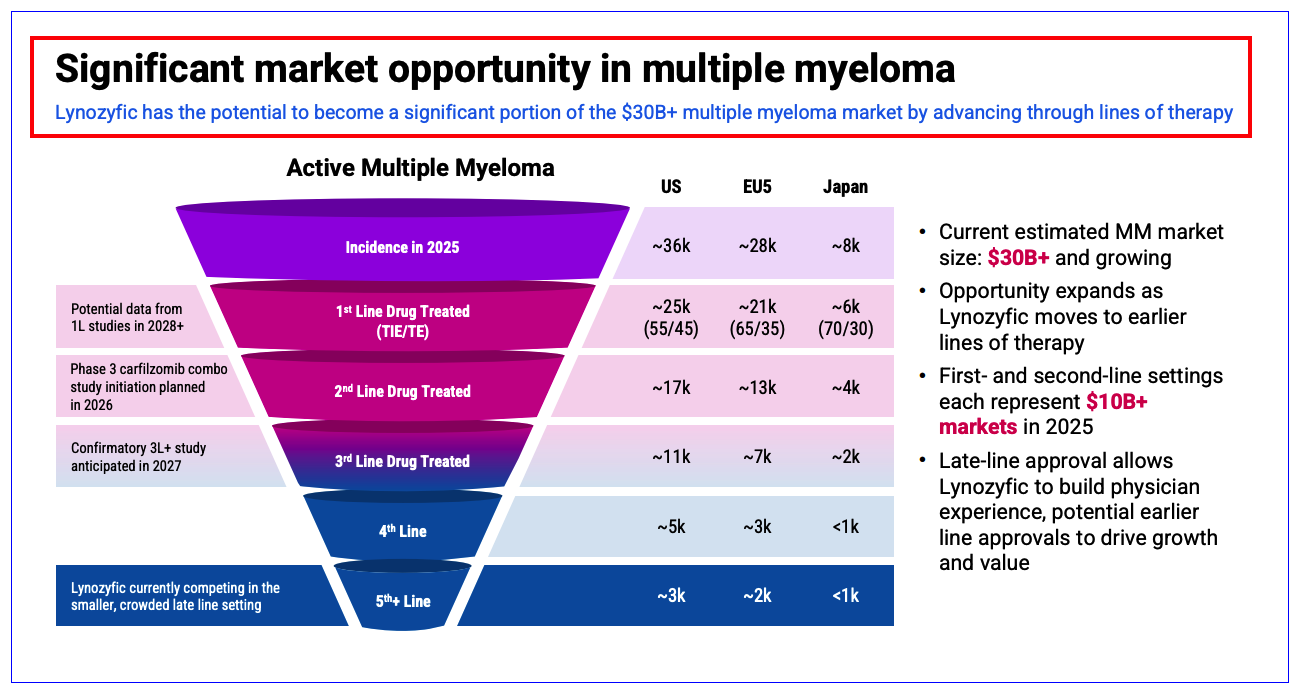 Significant market opportunity in multiple myeloma

Lynozyfic has the potential to become a significant portion of the $30B+ multiple myeloma market by advancing through lines of therapy

Active Multiple Myeloma

| | | US | EU5 | Japan |
|---|---|---|---|---|
| | Incidence in 2025 | ~36k | ~28k | ~8k |
| Potential data from 1L studies in 2028+ | 1st Line Drug Treated (TIE/TE) | ~25k (55/45) | ~21k (65/35) | ~6k (70/30) |
| Phase 3 carfilzomib combo study initiation planned in 2026 | 2nd Line Drug Treated | ~17k | ~13k | ~4k |
| Confirmatory 3L+ study anticipated in 2027 | 3rd Line Drug Treated | ~11k | ~7k | ~2k |
| | 4th Line | ~5k | ~3k | <1k |
| Lynozyfic currently competing in the smaller, crowded late line setting | 5th+ Line | ~3k | ~2k | <1k |

• Current estimated MM market size: $30B+ and growing
• Opportunity expands as Lynozyfic moves to earlier lines of therapy
• First- and second-line settings each represent $10B+ markets in 2025
• Late-line approval allows Lynozyfic to build physician experience, potential earlier line approvals to drive growth and value